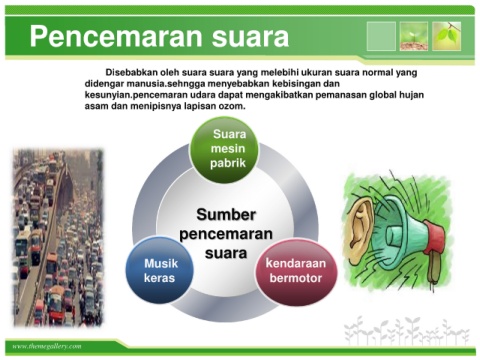 Pencemaran suara

Disebabkan oleh suara suara yang melebihi ukuran suara normal yang didengar manusia.sehngga menyebabkan kebisingan dan kesunyian.pencemaran udara dapat mengakibatkan pemanasan global hujan asam dan menipisnya lapisan ozom.

Suara mesin pabrik

Sumber pencemaran suara

Musik keras

kendaraan bermotor

www.themegallery.com